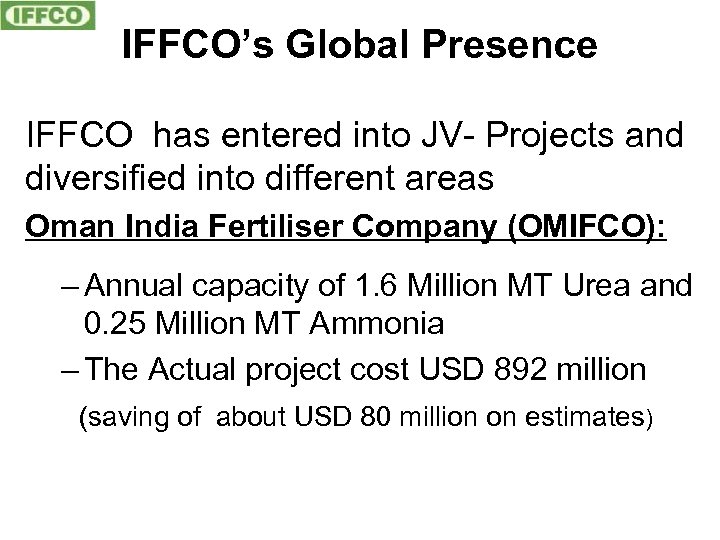 IFFCO

IFFCO's Global Presence

IFFCO has entered into JV- Projects and diversified into different areas

Oman India Fertiliser Company (OMIFCO):

– Annual capacity of 1.6 Million MT Urea and 0.25 Million MT Ammonia

– The Actual project cost USD 892 million

(saving of about USD 80 million on estimates)